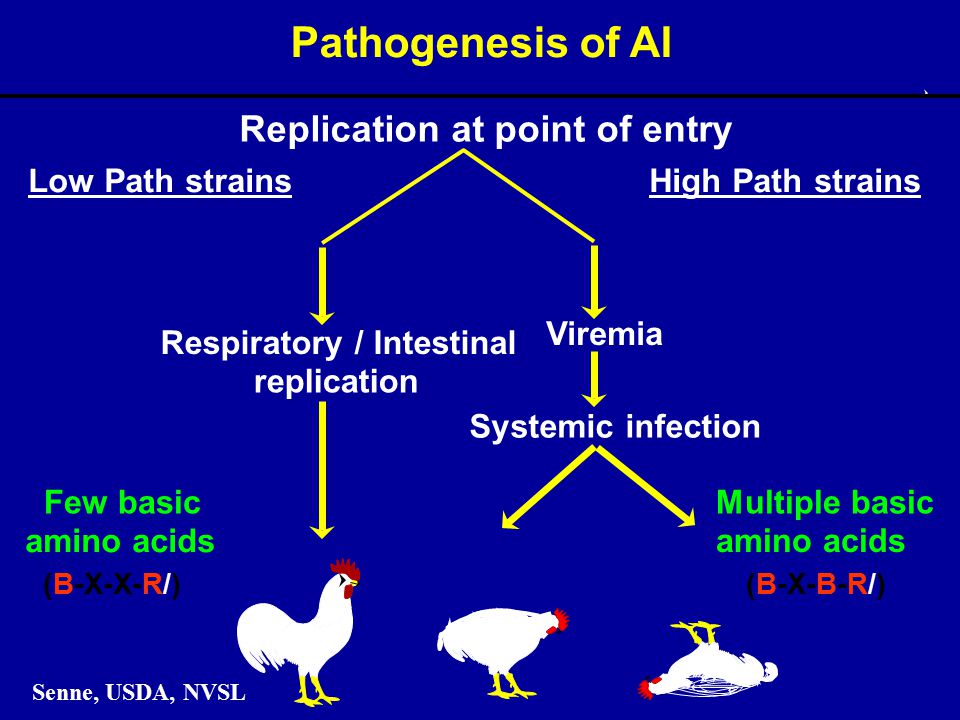 Pathogenesis of AI

Replication at point of entry

Low Path strains

High Path strains

Respiratory / Intestinal replication

Viremia

Systemic infection

Few basic amino acids

(B-X-X-R/)

Multiple basic amino acids

(B-X-B-R/)

Senne, USDA, NVSL